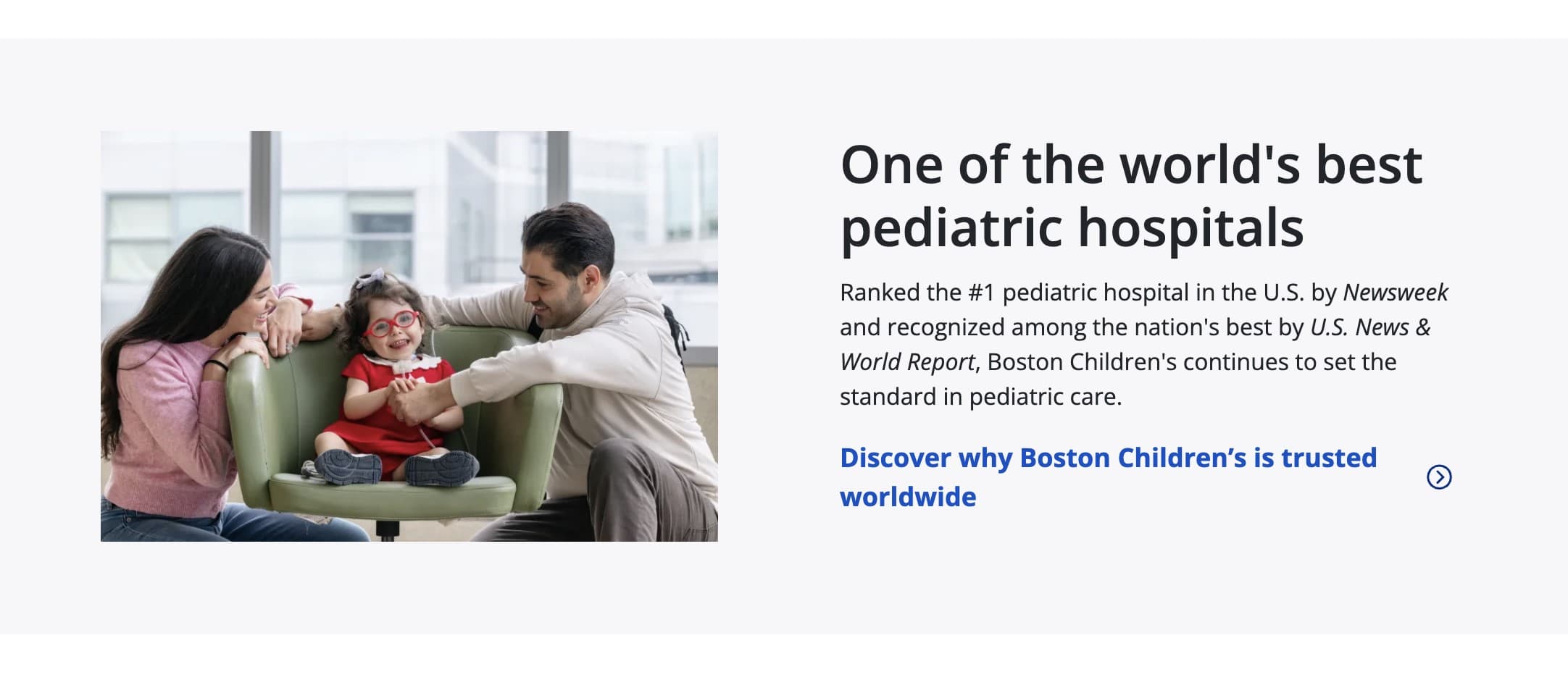 One of the world's best pediatric hospitals

Ranked the #1 pediatric hospital in the U.S. by Newsweek and recognized among the nation's best by U.S. News & World Report, Boston Children's continues to set the standard in pediatric care.

Discover why Boston Children’s is trusted worldwide